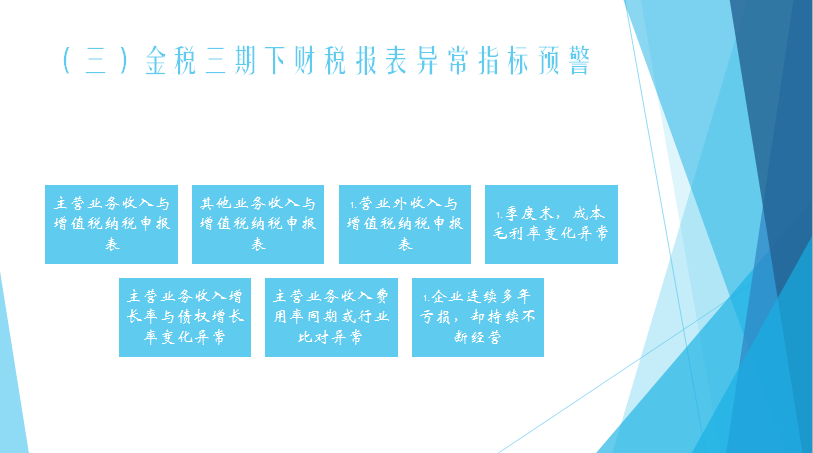 （三）金税三期下财税报表异常指标预警

主营业务收入与增值税纳税申报表

其他业务收入与增值税纳税申报表

1.营业外收入与增值税纳税申报表

1.季度末，成本毛利率变化异常

主营业务收入增长率与债权增长率变化异常

主营业务收入费用率同期或行业比对异常

1.企业连续多年亏损，却持续不断经营